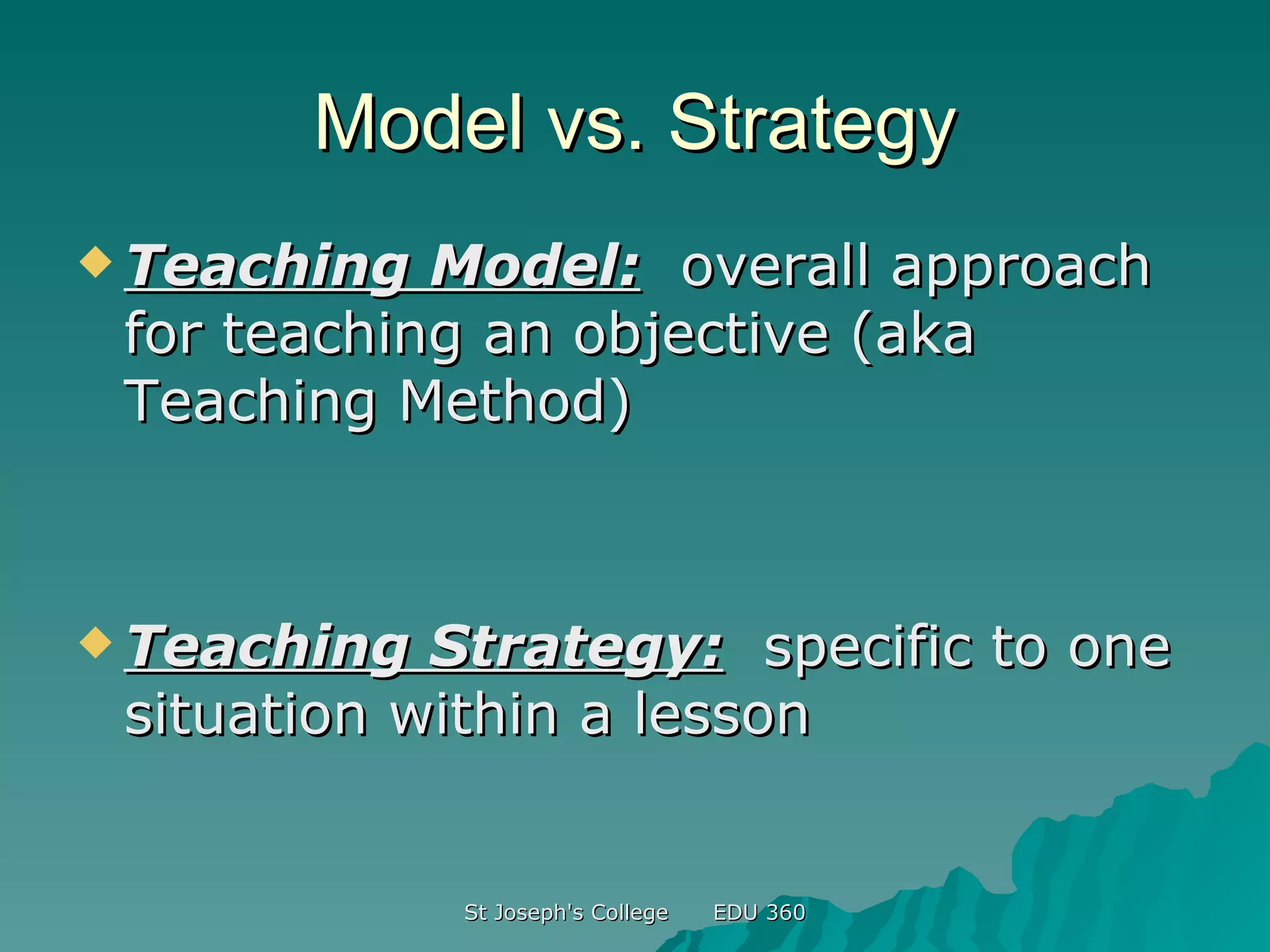 Model vs. Strategy

Teaching Model: overall approach for teaching an objective (aka Teaching Method)

Teaching Strategy: specific to one situation within a lesson

St Joseph's College EDU 360